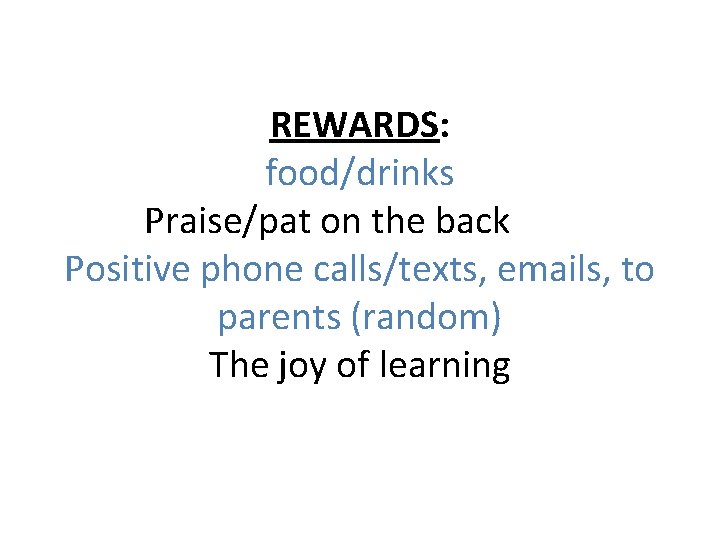 REWARDS:
food/drinks
Praise/pat on the back
Positive phone calls/texts, emails, to parents (random)
The joy of learning